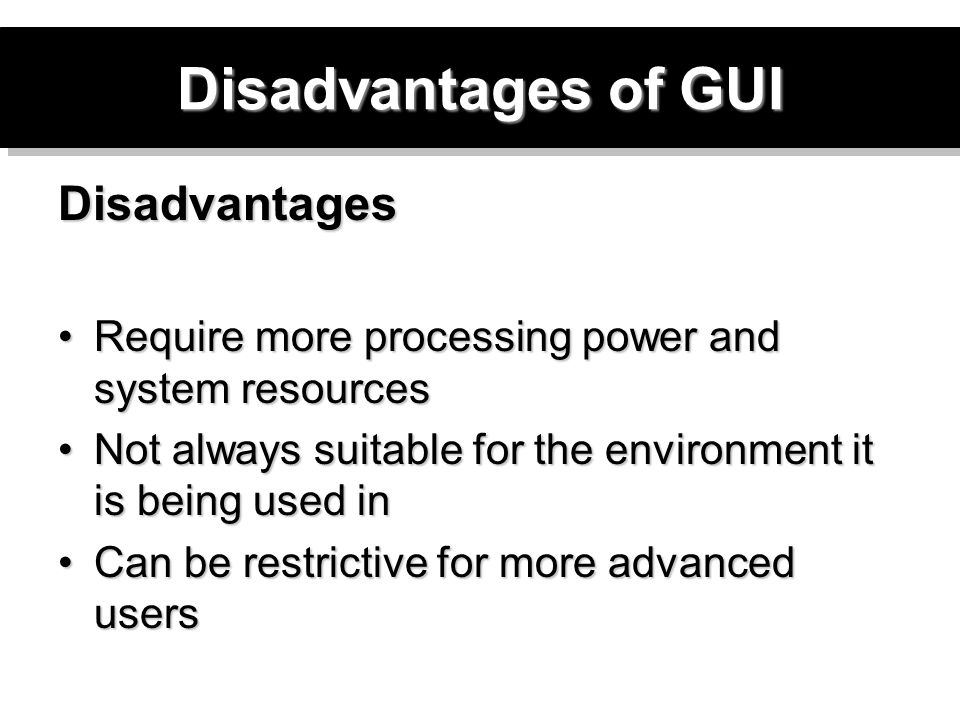 Disadvantages of GUI

Disadvantages

• Require more processing power and system resources
• Not always suitable for the environment it is being used in
• Can be restrictive for more advanced users